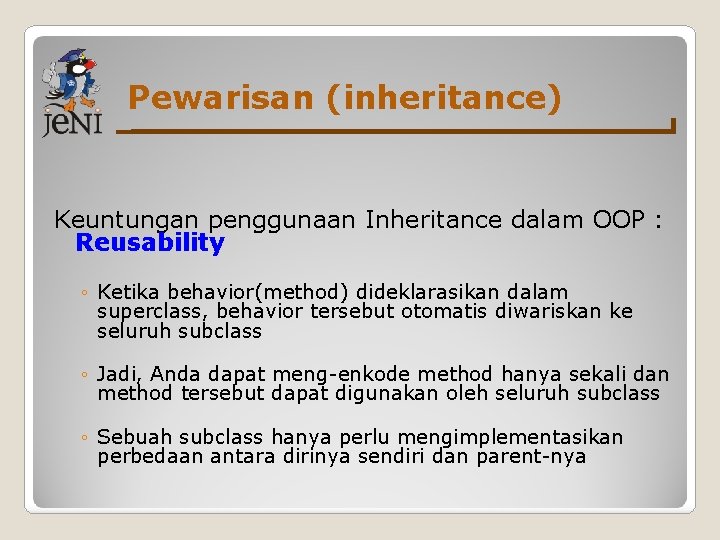 jeNI

Pewarisan (inheritance)

Keuntungan penggunaan Inheritance dalam OOP : Reusability

◦ Ketika behavior(method) dideklarasikan dalam superclass, behavior tersebut otomatis diwariskan ke seluruh subclass

◦ Jadi, Anda dapat meng-enkode method hanya sekali dan method tersebut dapat digunakan oleh seluruh subclass

◦ Sebuah subclass hanya perlu mengimplementasikan perbedaan antara dirinya sendiri dan parent-nya